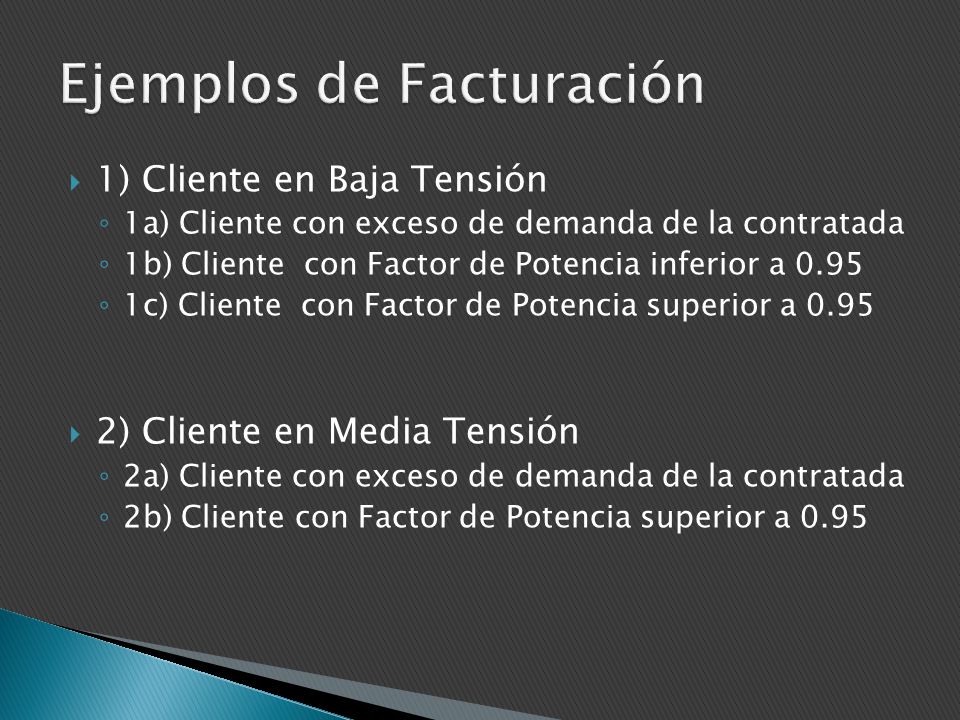 Ejemplos de Facturación

1) Cliente en Baja Tensión
1a) Cliente con exceso de demanda de la contratada
1b) Cliente con Factor de Potencia inferior a 0.95
1c) Cliente con Factor de Potencia superior a 0.95

2) Cliente en Media Tensión
2a) Cliente con exceso de demanda de la contratada
2b) Cliente con Factor de Potencia superior a 0.95